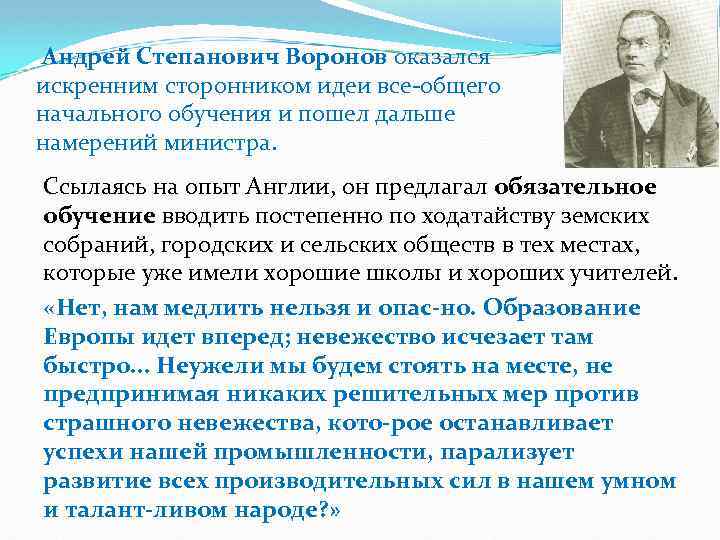 Андрей Степанович Воронов оказался искренним сторонником идеи все-общего начального обучения и пошел дальше намерений министра.

Ссылаясь на опыт Англии, он предлагал обязательное обучение вводить постепенно по ходатайству земских собраний, городских и сельских обществ в тех местах, которые уже имели хорошие школы и хороших учителей.

«Нет, нам медлить нельзя и опас-но. Образование Европы идет вперед; невежество исчезает там быстро... Неужели мы будем стоять на месте, не предпринимая никаких решительных мер против страшного невежества, кото-рое останавливает успехи нашей промышленности, парализует развитие всех производительных сил в нашем умном и талант-ливом народе?»